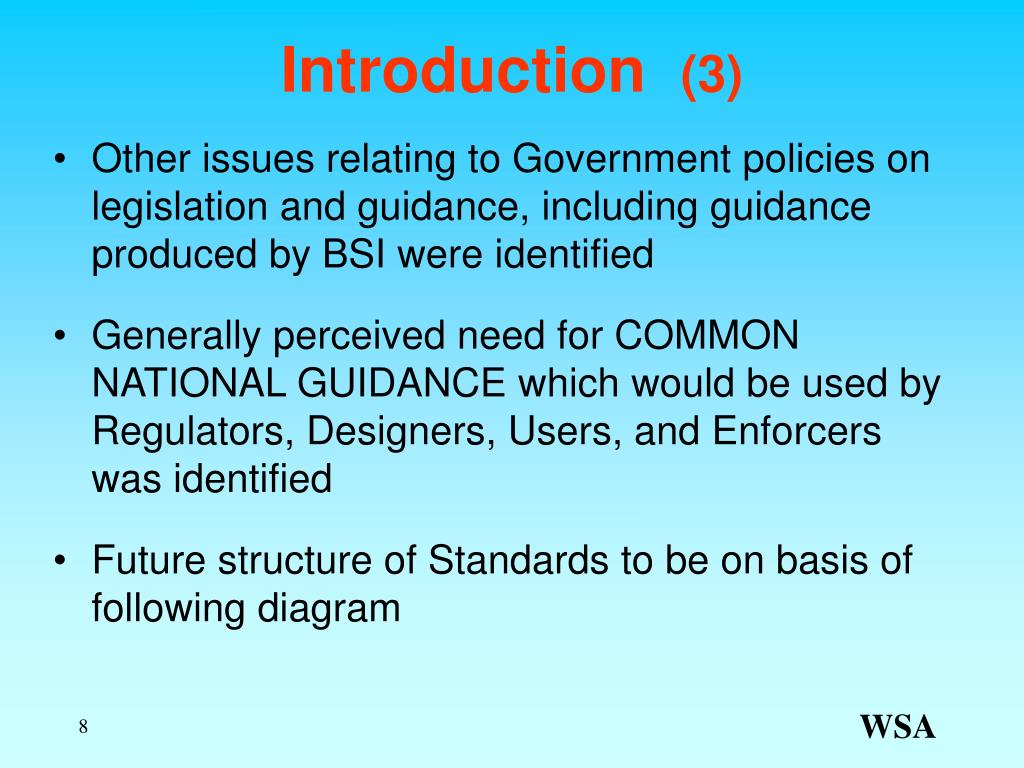 Introduction (3)

• Other issues relating to Government policies on legislation and guidance, including guidance produced by BSI were identified

• Generally perceived need for COMMON NATIONAL GUIDANCE which would be used by Regulators, Designers, Users, and Enforcers was identified

• Future structure of Standards to be on basis of following diagram

8

WSA